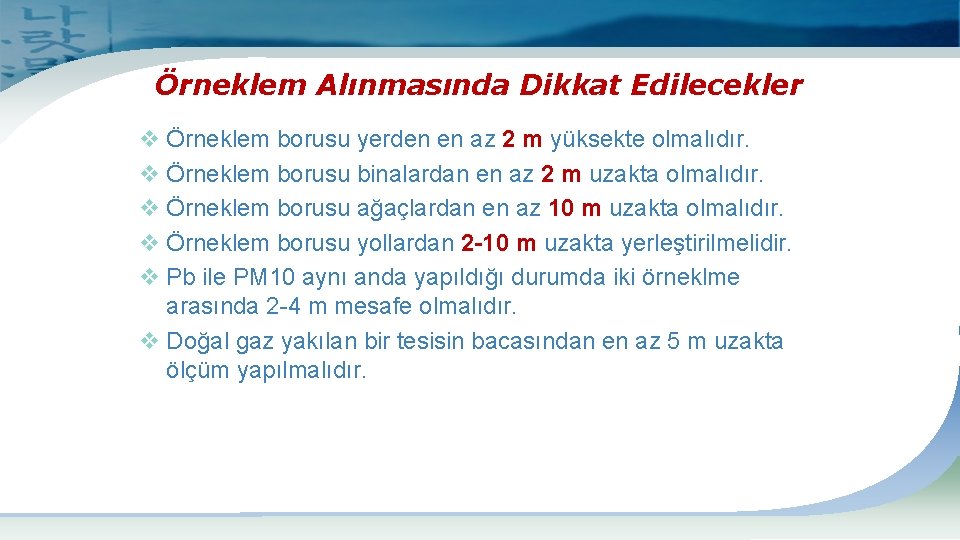 Örneklem Alınmasında Dikkat Edilecekler

❖ Örneklem borusu yerden en az 2 m yüksekte olmalıdır.
❖ Örneklem borusu binalardan en az 2 m uzakta olmalıdır.
❖ Örneklem borusu ağaçlardan en az 10 m uzakta olmalıdır.
❖ Örneklem borusu yollardan 2-10 m uzakta yerleştirilmelidir.
❖ Pb ile PM10 aynı anda yapıldığı durumda iki örneklme arasında 2-4 m mesafe olmalıdır.
❖ Doğal gaz yakılan bir tesisin bacasından en az 5 m uzakta ölçüm yapılmalıdır.